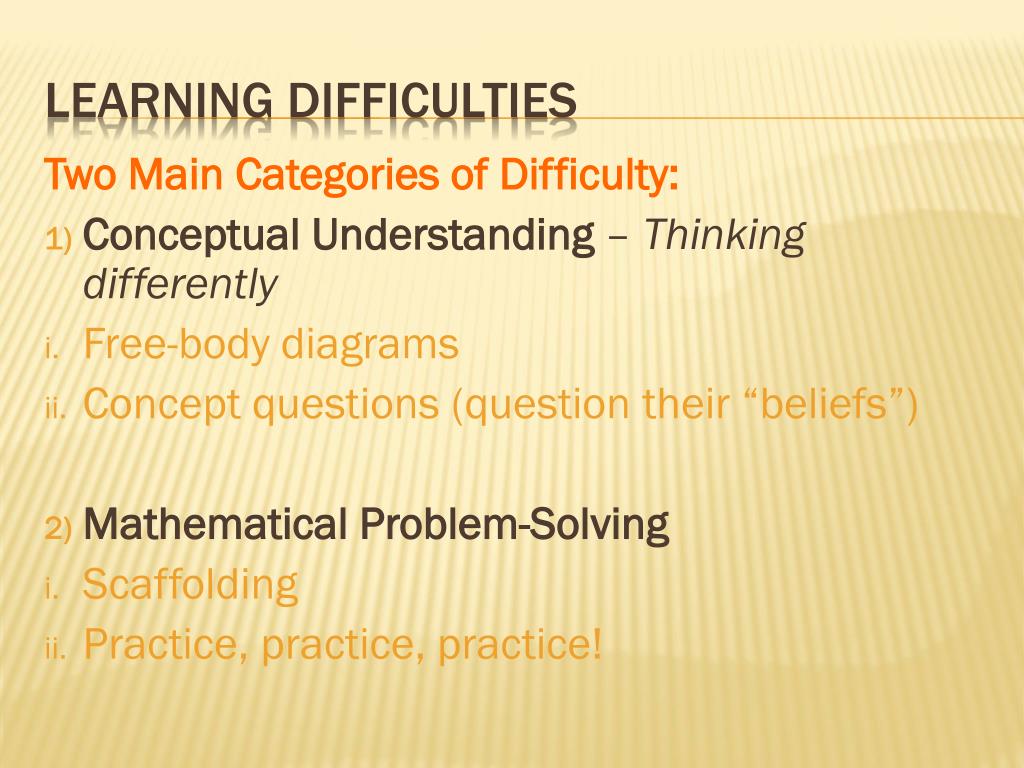 LEARNING DIFFICULTIES

Two Main Categories of Difficulty:

1) Conceptual Understanding – Thinking differently

i. Free-body diagrams

ii. Concept questions (question their “beliefs”)

2) Mathematical Problem-Solving

i. Scaffolding

ii. Practice, practice, practice!